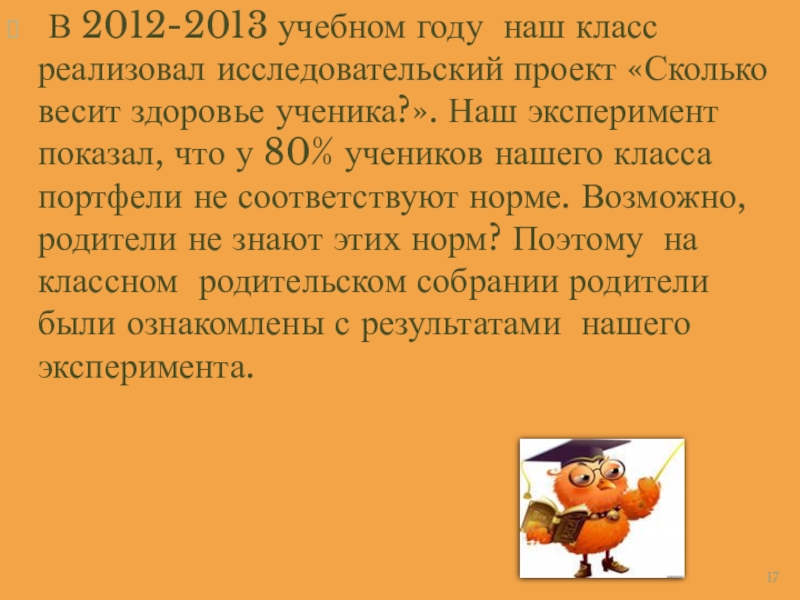 В 2012-2013 учебном году наш класс реализовал исследовательский проект «Сколько весит здоровье ученика?». Наш эксперимент показал, что у 80% учеников нашего класса портфели не соответствуют норме. Возможно, родители не знают этих норм? Поэтому на классном родительском собрании родители были ознакомлены с результатами нашего эксперимента.

17